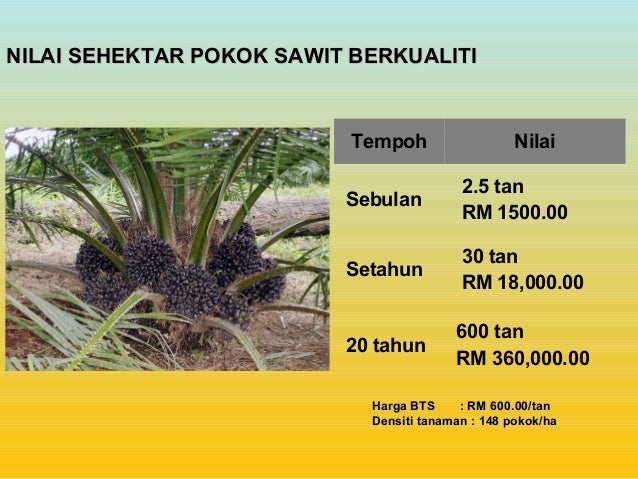 NILAI SEHEKTAR POKOK SAWIT BERKUALITI

| Tempoh | Nilai |
|---|---|
| Sebulan | 2.5 tan RM 1500.00 |
| Setahun | 30 tan RM 18,000.00 |
| 20 tahun | 600 tan RM 360,000.00 |

Harga BTS : RM 600.00/tan
Densiti tanaman : 148 pokok/ha